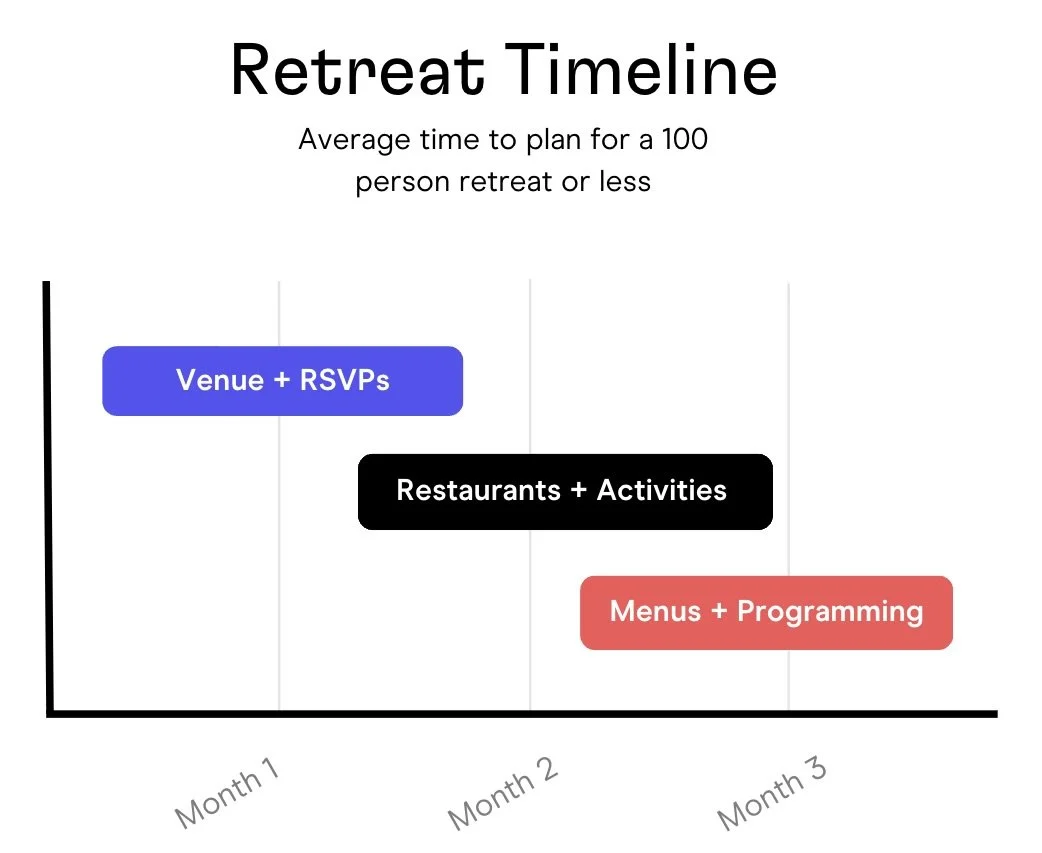 Retreat Timeline

Average time to plan for a 100 person retreat or less

Venue + RSVPs

Restaurants + Activities

Menus + Programming

Month 1

Month 2

Month 3